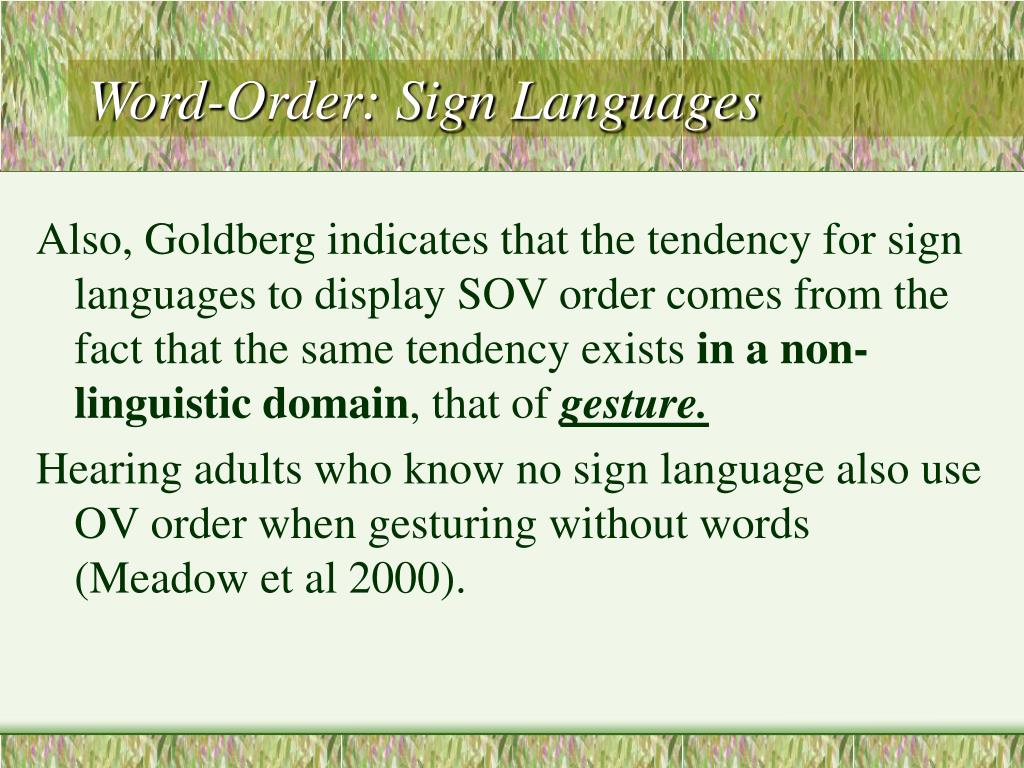 Word-Order: Sign Languages

Also, Goldberg indicates that the tendency for sign languages to display SOV order comes from the fact that the same tendency exists in a non-linguistic domain, that of gesture.

Hearing adults who know no sign language also use OV order when gesturing without words (Meadow et al 2000).